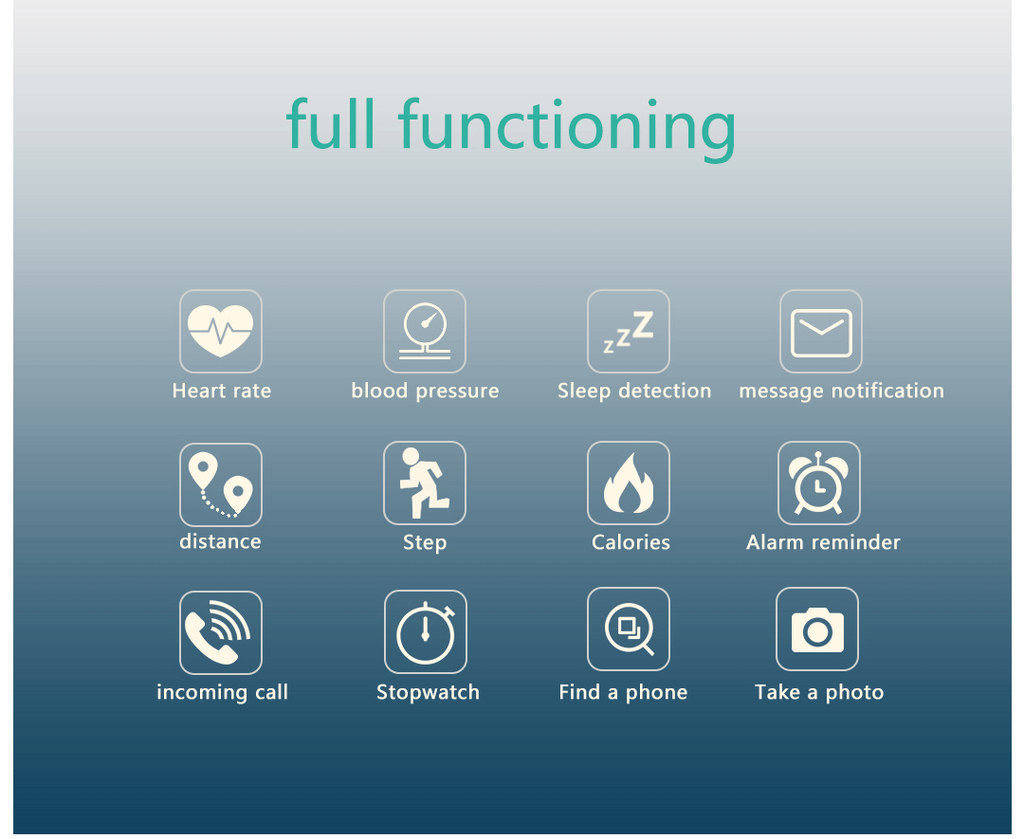 full functioning

zzZ

Heart rate

blood pressure

Sleep detection

message notification

distance

Step

Calories

Alarm reminder

incoming call

Stopwatch

Find a phone

Take a photo